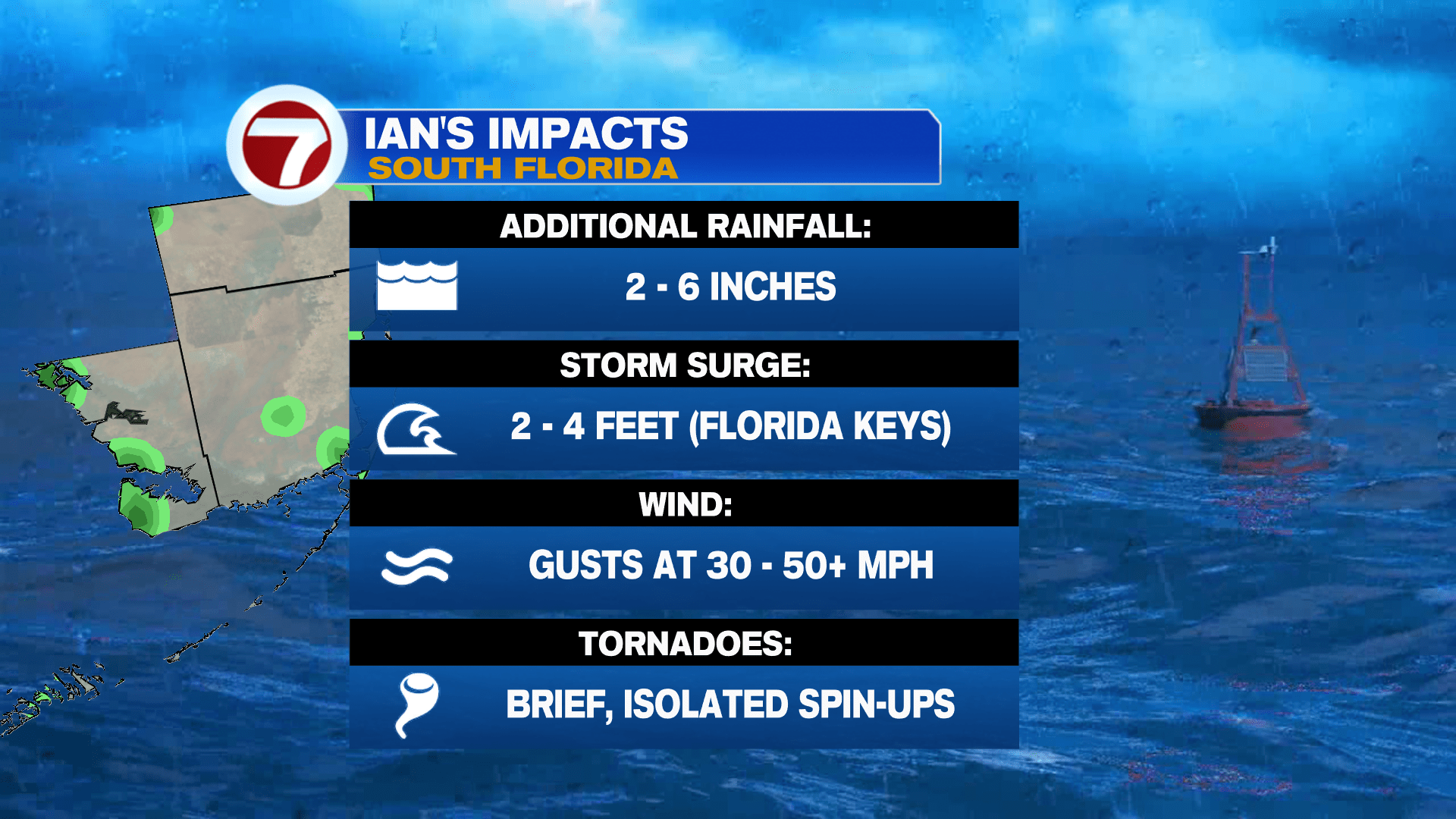 7

IAN'S IMPACTS
SOUTH FLORIDA

ADDITIONAL RAINFALL:
2 - 6 INCHES

STORM SURGE:
2 - 4 FEET (FLORIDA KEYS)

WIND:
GUSTS AT 30 - 50+ MPH

TORNADOES:
BRIEF, ISOLATED SPIN-UPS